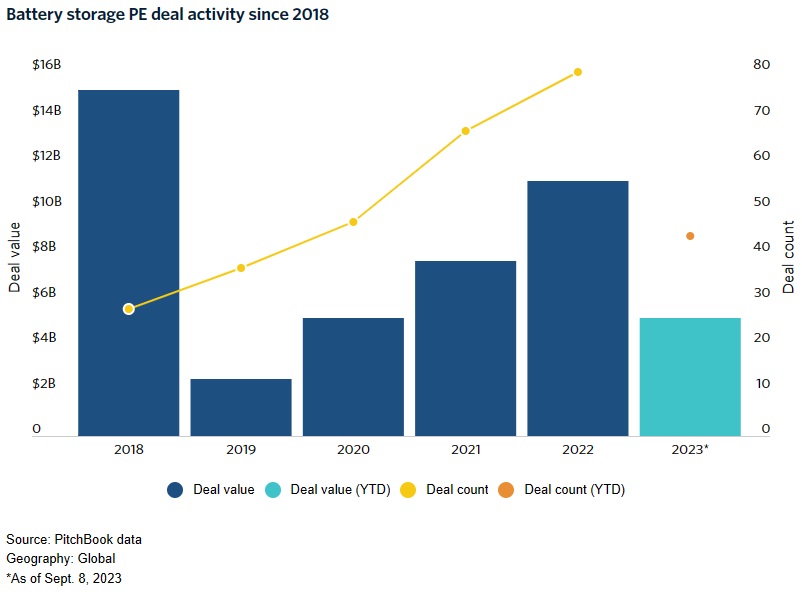 Battery storage PE deal activity since 2018

$16B
$14B
$12B
$10B
$8B
$6B
$4B
$2B
0

Deal value

80
70
60
50
40
30
20
10
0

Deal count

2018
2019
2020
2021
2022
2023*

Deal value
Deal value (YTD)
Deal count
Deal count (YTD)

Source: PitchBook data
Geography: Global
*As of Sept. 8, 2023